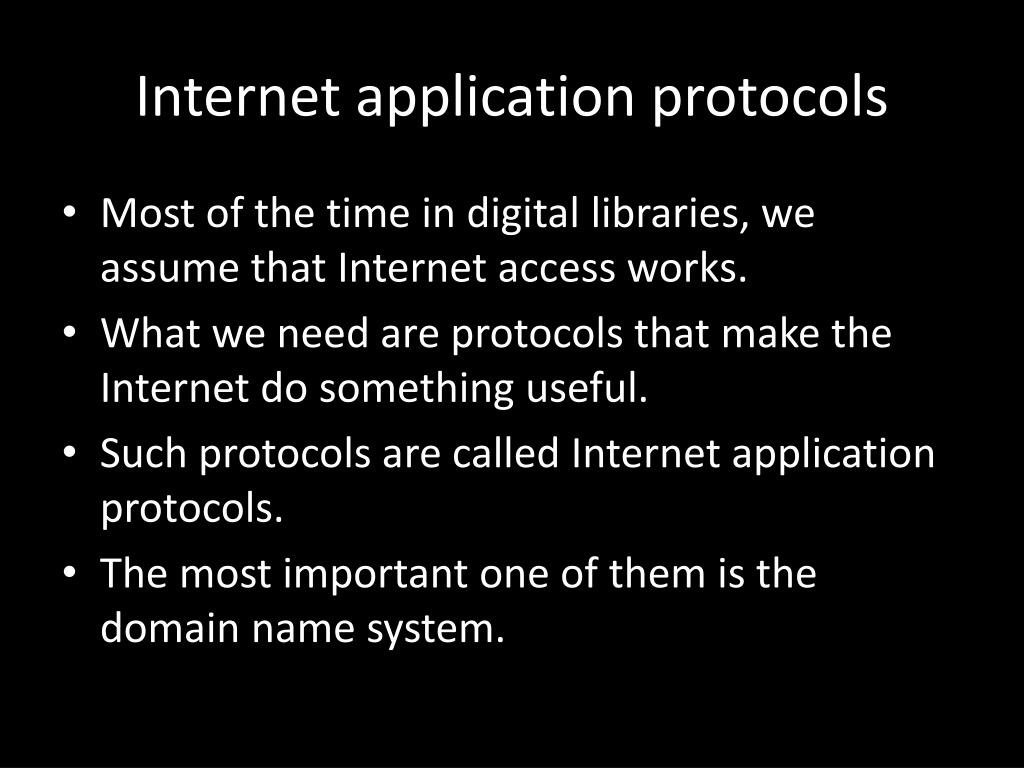 Internet application protocols

• Most of the time in digital libraries, we assume that Internet access works.
• What we need are protocols that make the Internet do something useful.
• Such protocols are called Internet application protocols.
• The most important one of them is the domain name system.